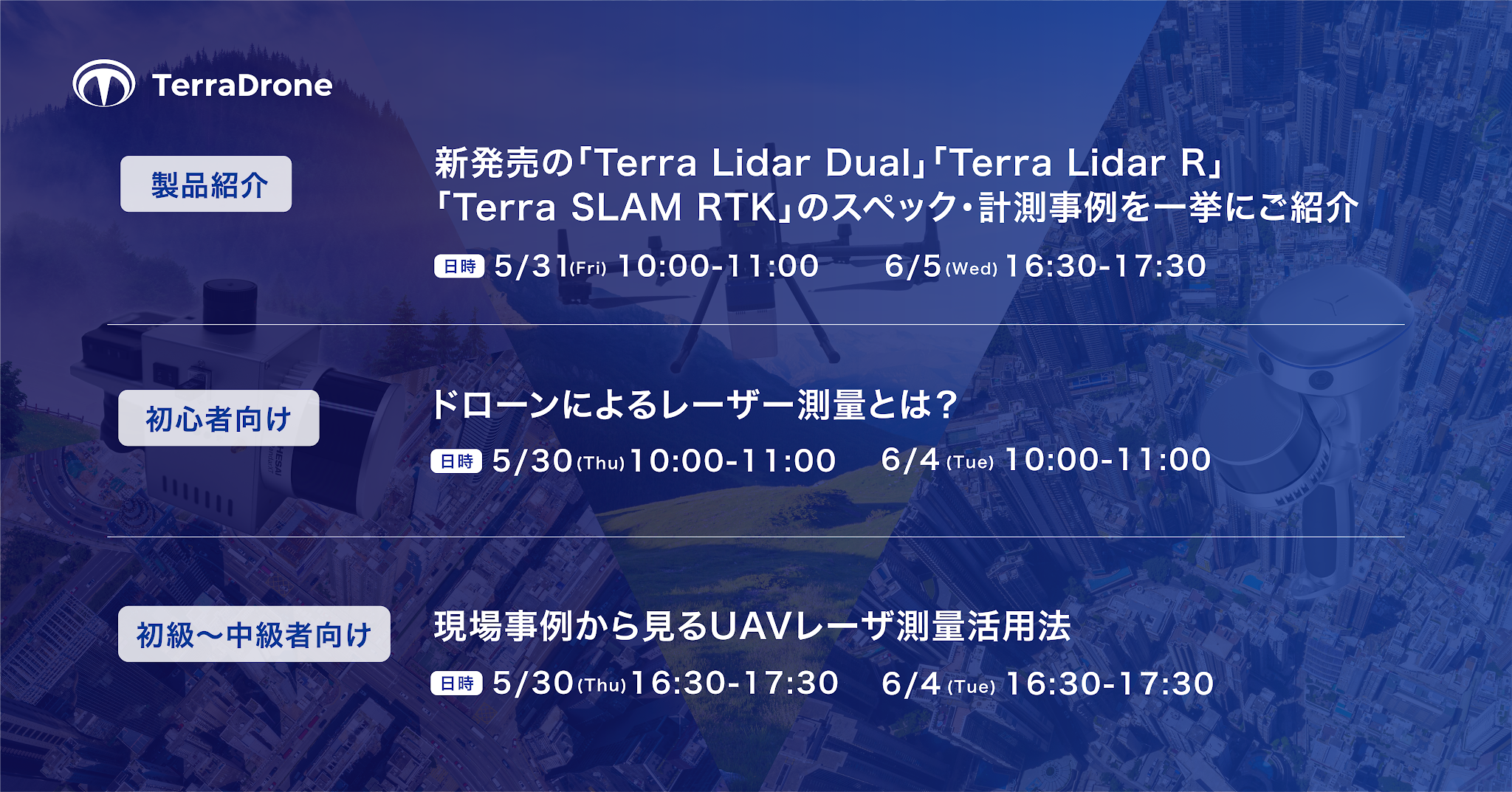 TerraDrone

製品紹介

新発売の「Terra Lidar Dual」「Terra Lidar R」「Terra SLAM RTK」のスペック・計測事例を一挙にご紹介

日時 5/31(Fri) 10:00-11:00 6/5(Wed) 16:30-17:30

初心者向け

ドローンによるレーザー測量とは?

日時 5/30(Thu) 10:00-11:00 6/4(Tue) 10:00-11:00

初級〜中級者向け

現場事例から見るUAVレーザ測量活用法

日時 5/30(Thu) 16:30-17:30 6/4(Tue) 16:30-17:30